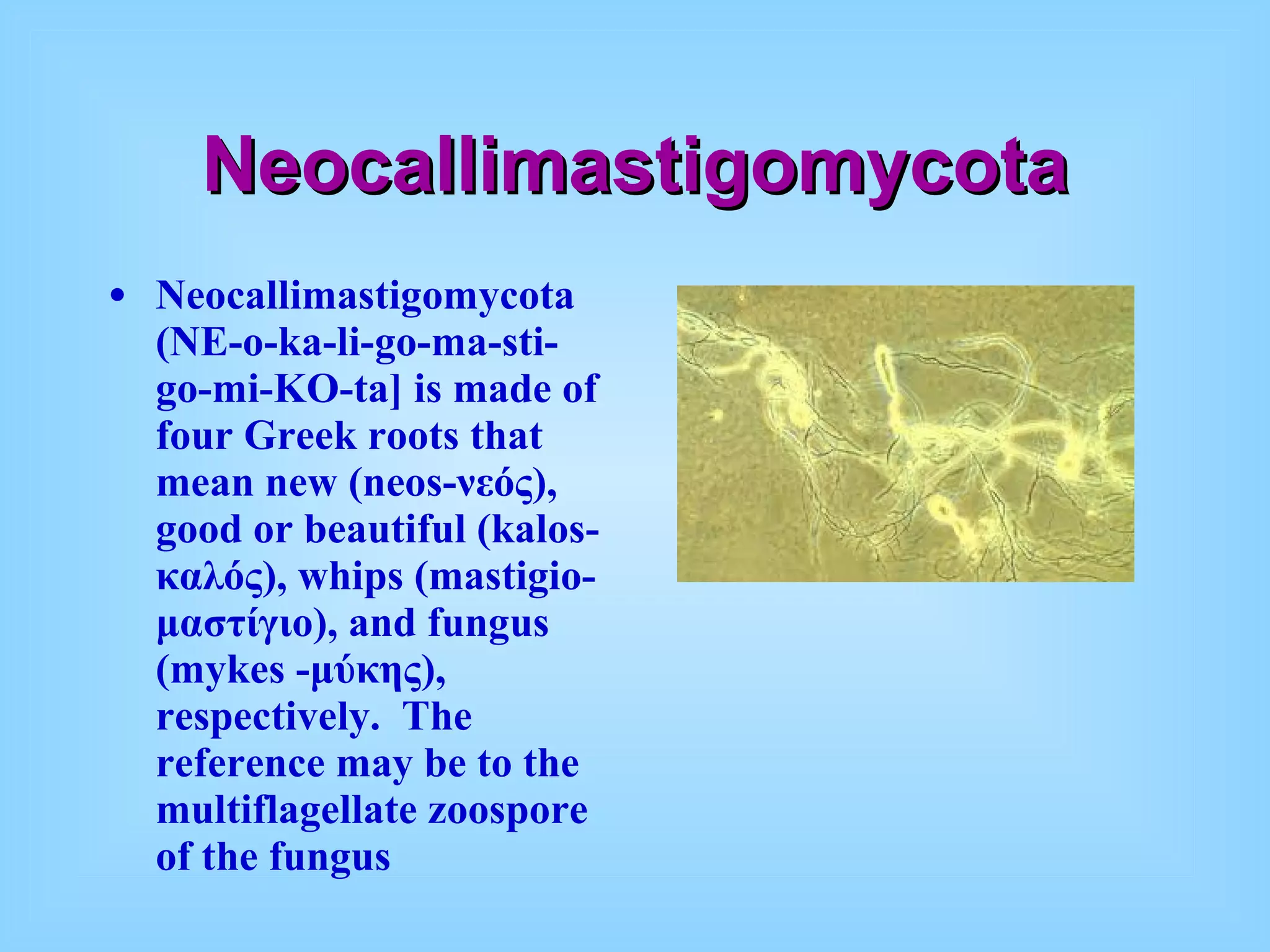 Neocallimastigomycota

• Neocallimastigomycota (NE-o-ka-li-go-ma-sti-go-mi-KO-ta] is made of four Greek roots that mean new (neos-νεός), good or beautiful (kalos-καλός), whips (mastigio-μαστίγιο), and fungus (mykes -μύκης), respectively. The reference may be to the multiflagellate zoospore of the fungus